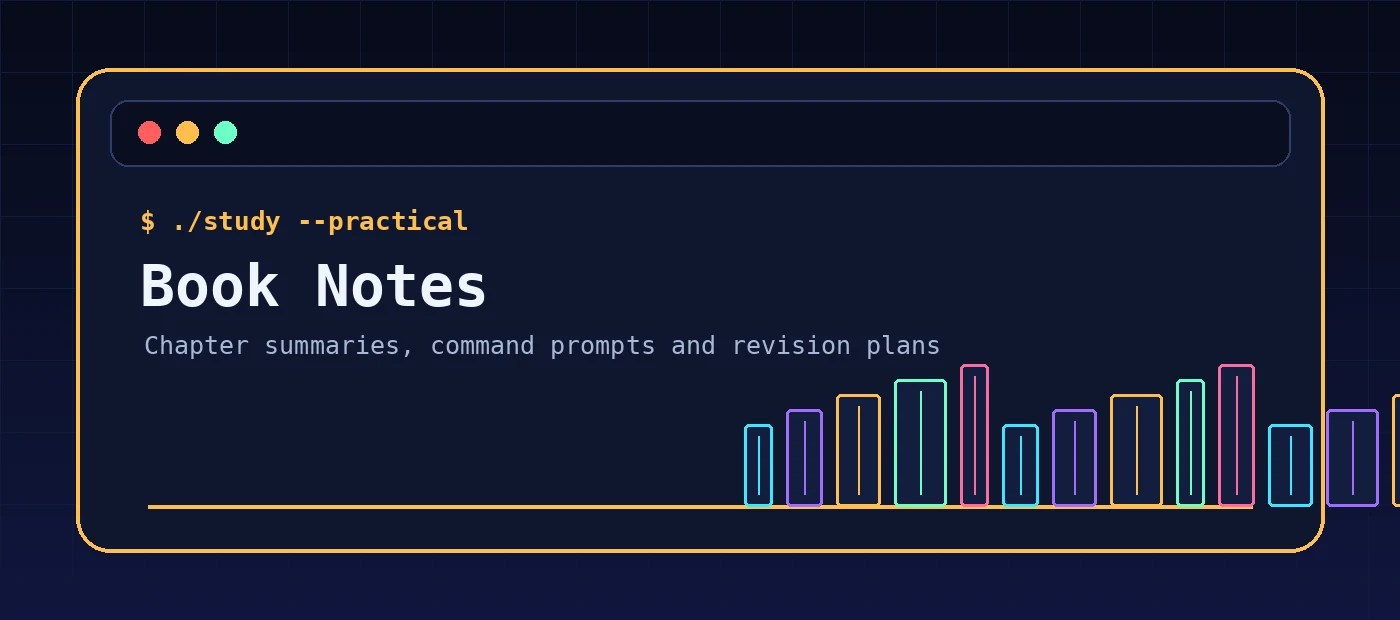 $ ./study --practical

Book Notes

Chapter summaries, command prompts and revision plans